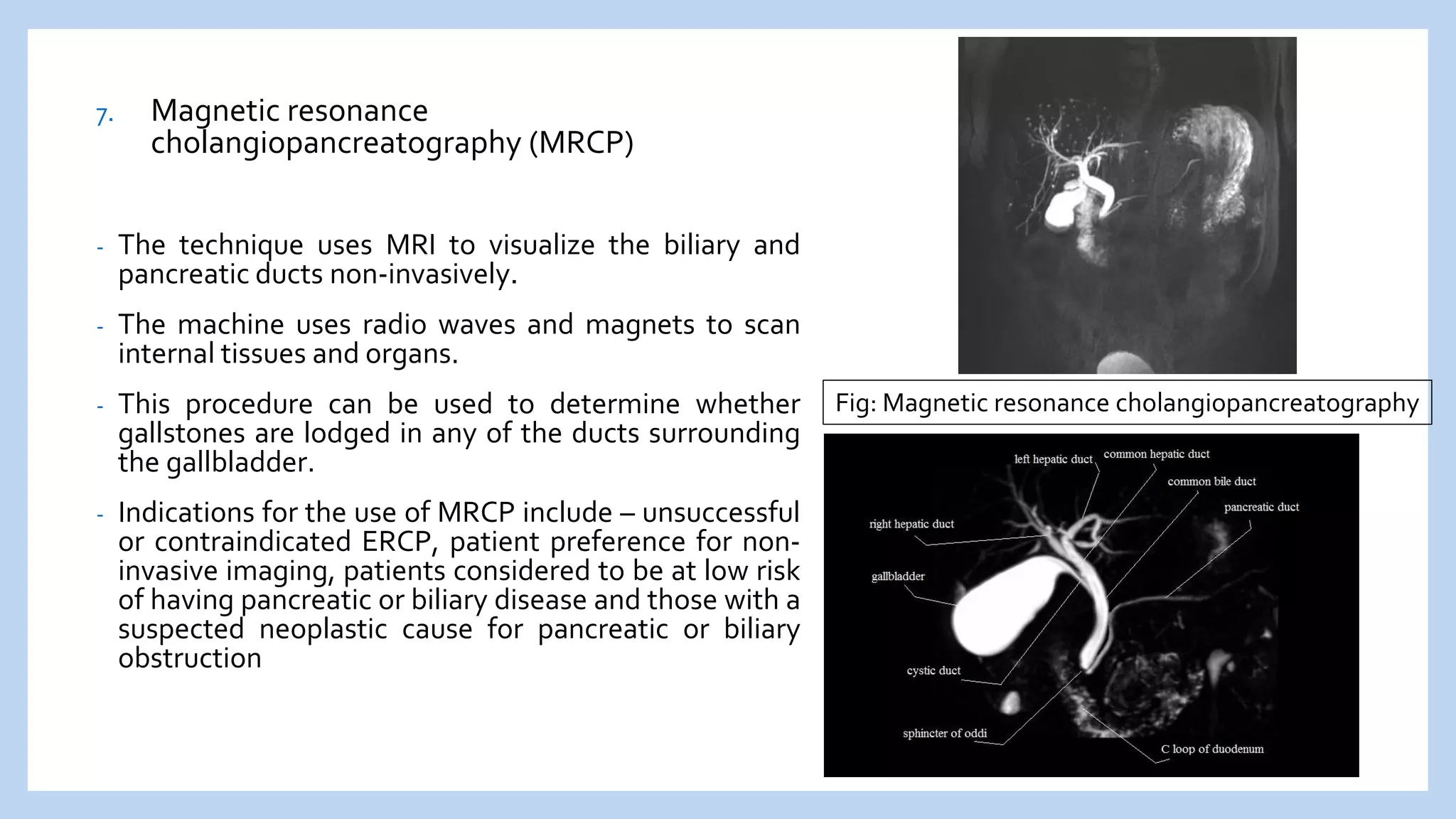 7. Magnetic resonance cholangiopancreatography (MRCP)

- The technique uses MRI to visualize the biliary and pancreatic ducts non-invasively.

- The machine uses radio waves and magnets to scan internal tissues and organs.

- This procedure can be used to determine whether gallstones are lodged in any of the ducts surrounding the gallbladder.

- Indications for the use of MRCP include – unsuccessful or contraindicated ERCP, patient preference for non-invasive imaging, patients considered to be at low risk of having pancreatic or biliary disease and those with a suspected neoplastic cause for pancreatic or biliary obstruction

Fig: Magnetic resonance cholangiopancreatography

left hepatic duct
common hepatic duct
common bile duct
pancreatic duct
right hepatic duct
gallbladder
cystic duct
sphincter of oddi
C loop of duodenum